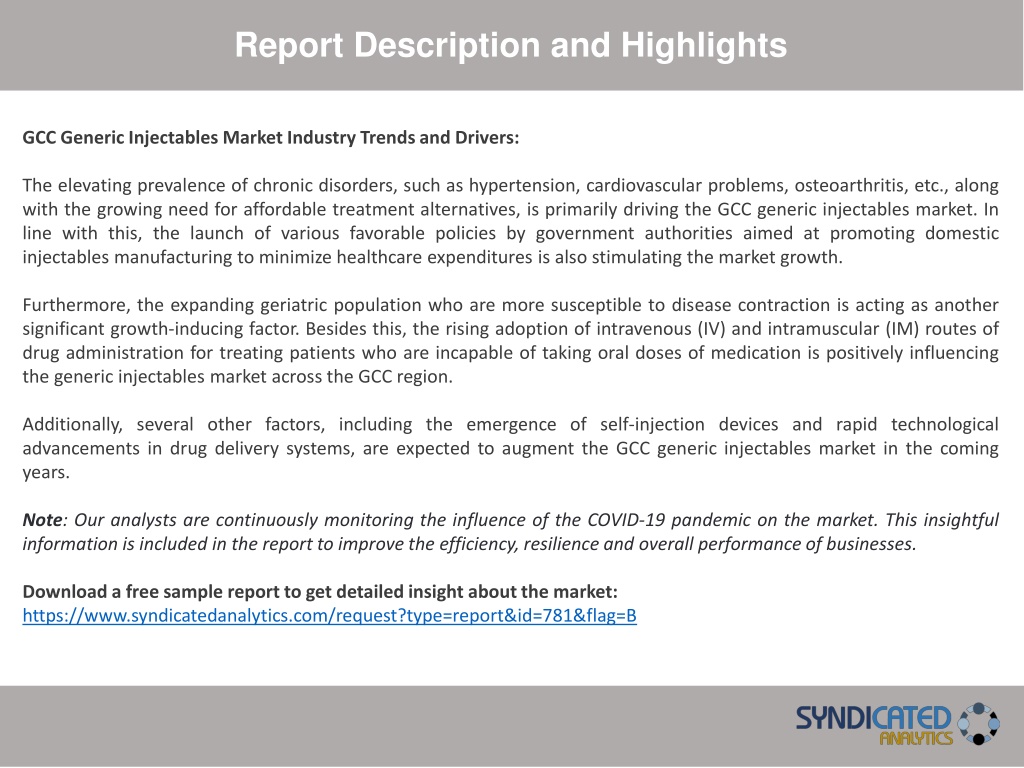 Report Description and Highlights

GCC Generic Injectables Market Industry Trends and Drivers:

The elevating prevalence of chronic disorders, such as hypertension, cardiovascular problems, osteoarthritis, etc., along with the growing need for affordable treatment alternatives, is primarily driving the GCC generic injectables market. In line with this, the launch of various favorable policies by government authorities aimed at promoting domestic injectables manufacturing to minimize healthcare expenditures is also stimulating the market growth.

Furthermore, the expanding geriatric population who are more susceptible to disease contraction is acting as another significant growth-inducing factor. Besides this, the rising adoption of intravenous (IV) and intramuscular (IM) routes of drug administration for treating patients who are incapable of taking oral doses of medication is positively influencing the generic injectables market across the GCC region.

Additionally, several other factors, including the emergence of self-injection devices and rapid technological advancements in drug delivery systems, are expected to augment the GCC generic injectables market in the coming years.

Note: Our analysts are continuously monitoring the influence of the COVID-19 pandemic on the market. This insightful information is included in the report to improve the efficiency, resilience and overall performance of businesses.

Download a free sample report to get detailed insight about the market:
https://www.syndicatedanalytics.com/request?type=report&id=781&flag=B

SYNDICATED ANALYTICS